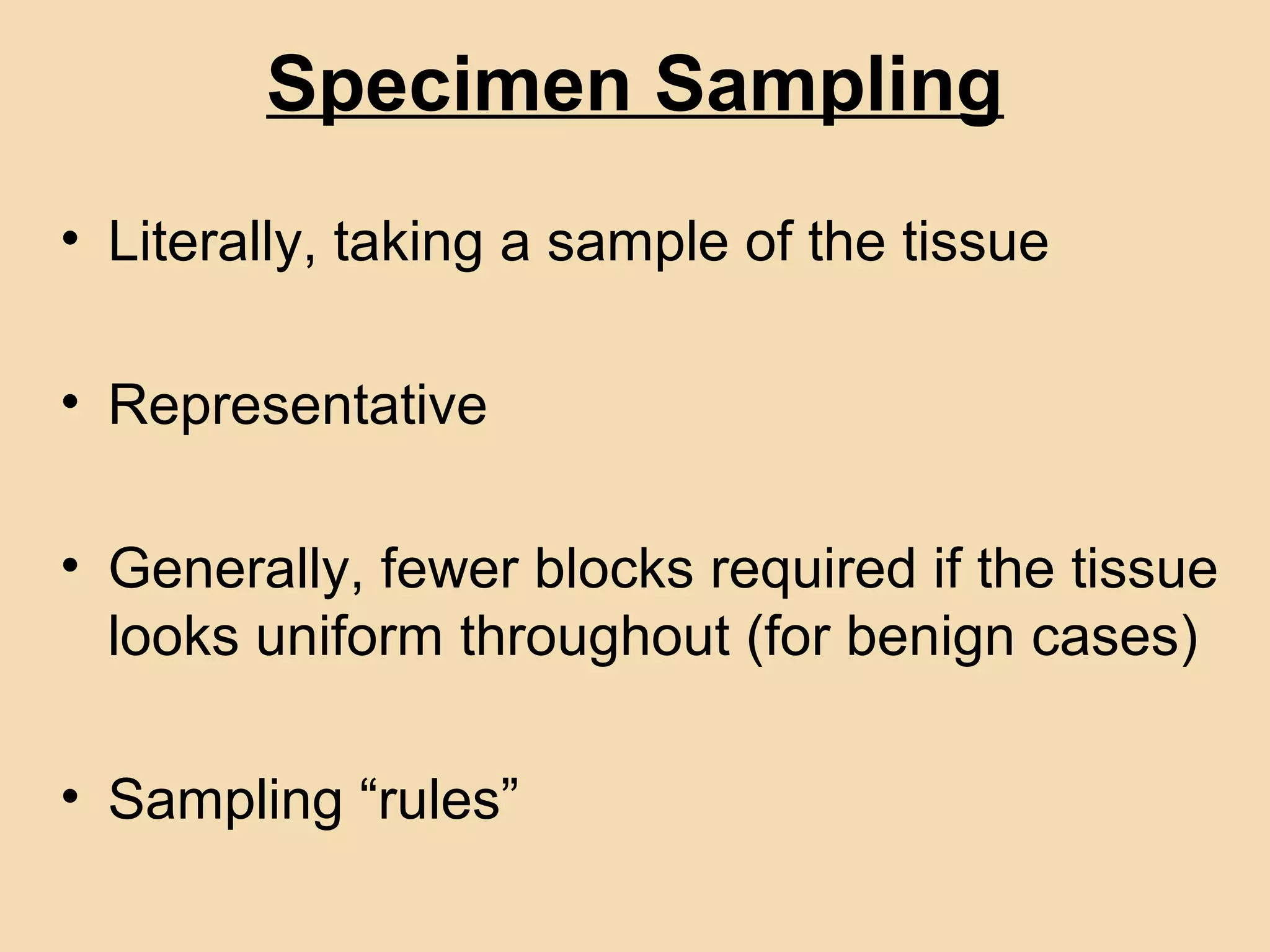 Specimen Sampling

• Literally, taking a sample of the tissue

• Representative

• Generally, fewer blocks required if the tissue looks uniform throughout (for benign cases)

• Sampling “rules”